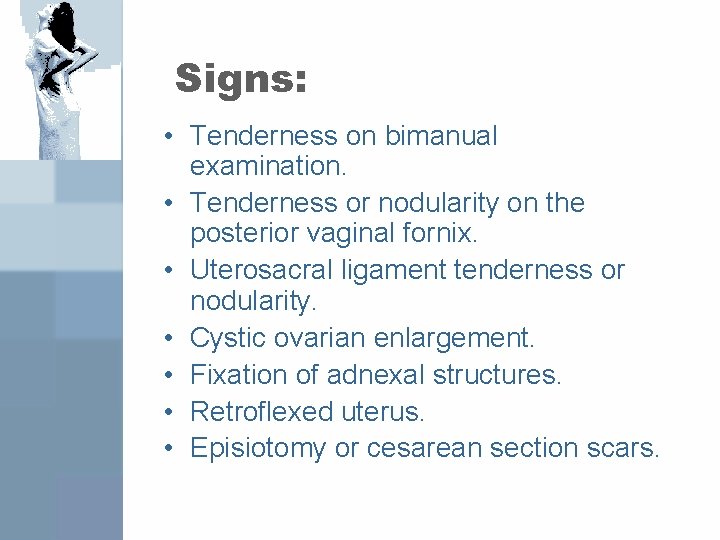 Signs:

• Tenderness on bimanual examination.
• Tenderness or nodularity on the posterior vaginal fornix.
• Uterosacral ligament tenderness or nodularity.
• Cystic ovarian enlargement.
• Fixation of adnexal structures.
• Retroflexed uterus.
• Episiotomy or cesarean section scars.